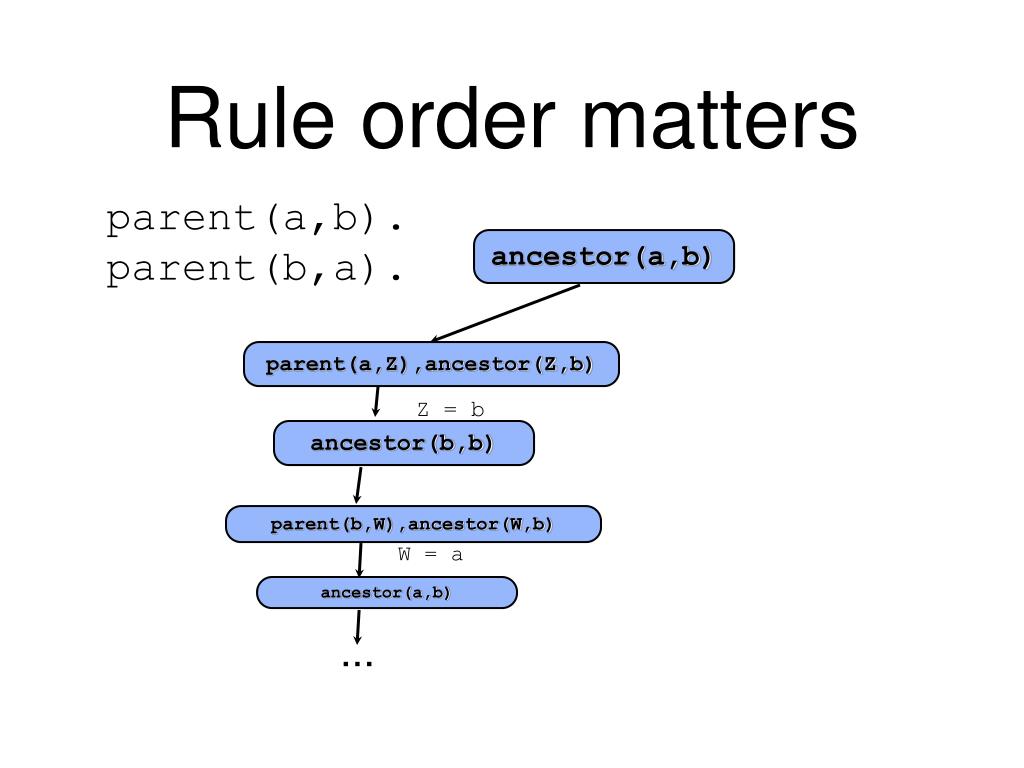 Rule order matters

parent(a,b).
parent(b,a).

ancestor(a,b)

parent(a,Z),ancestor(Z,b)

Z = b

ancestor(b,b)

parent(b,W),ancestor(W,b)

W = a

ancestor(a,b)

...